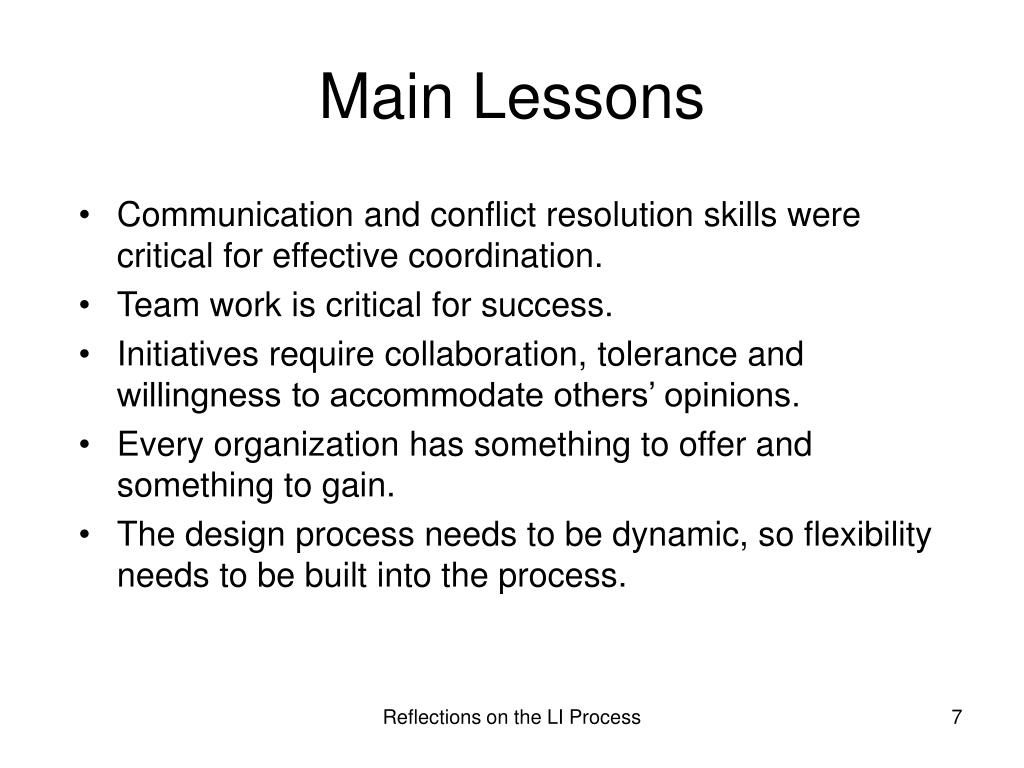 Main Lessons

• Communication and conflict resolution skills were critical for effective coordination.
• Team work is critical for success.
• Initiatives require collaboration, tolerance and willingness to accommodate others’ opinions.
• Every organization has something to offer and something to gain.
• The design process needs to be dynamic, so flexibility needs to be built into the process.

Reflections on the LI Process

7